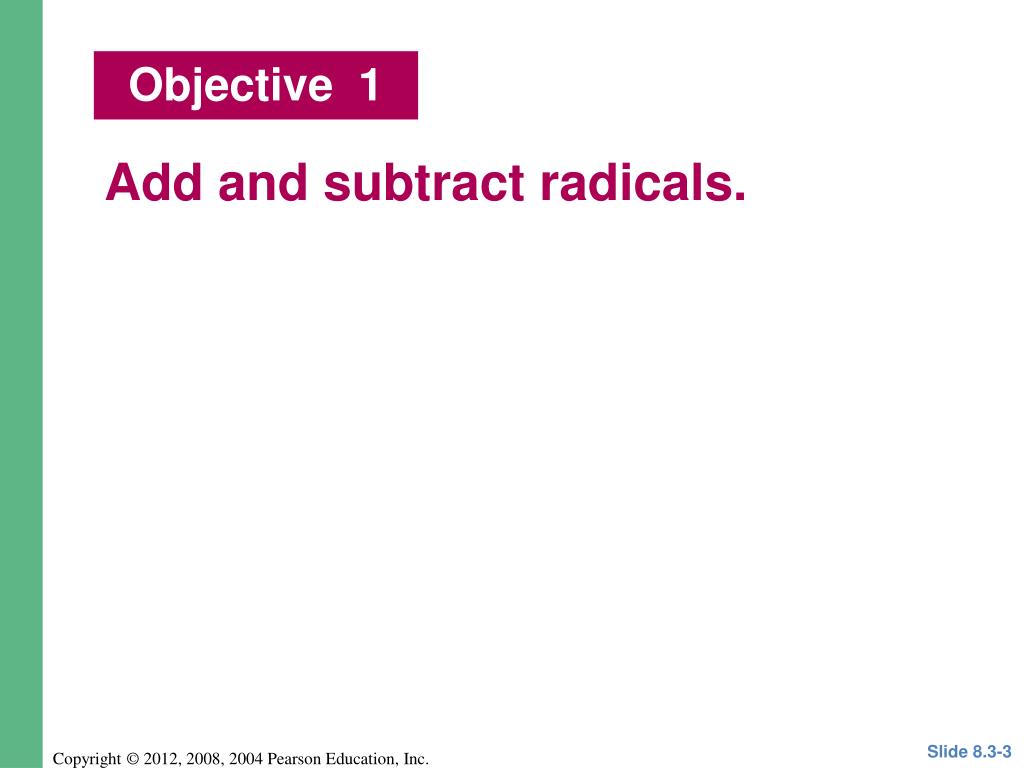 Objective 1

Add and subtract radicals.

Copyright © 2012, 2008, 2004 Pearson Education, Inc.

Slide 8.3-3